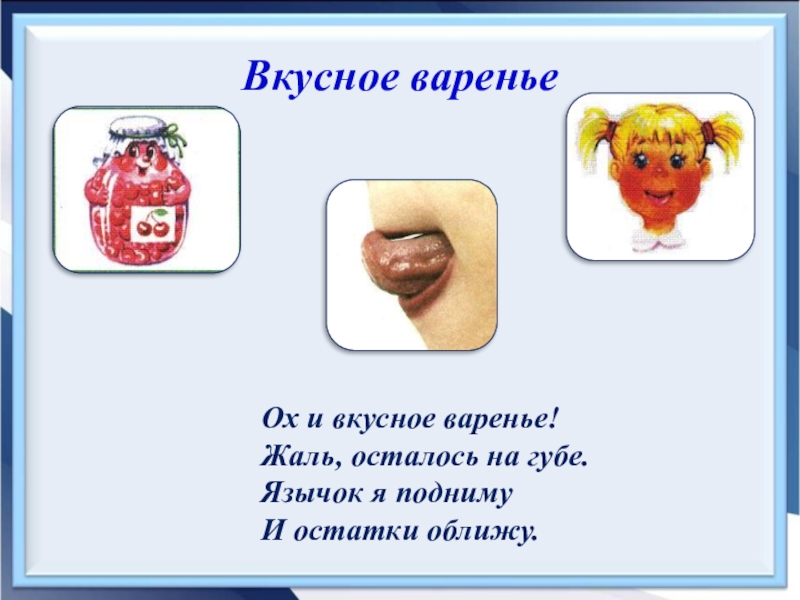 Вкусное варенье

Ох и вкусное варенье!
Жаль, осталось на губе.
Язычок я подниму
И остатки оближу.